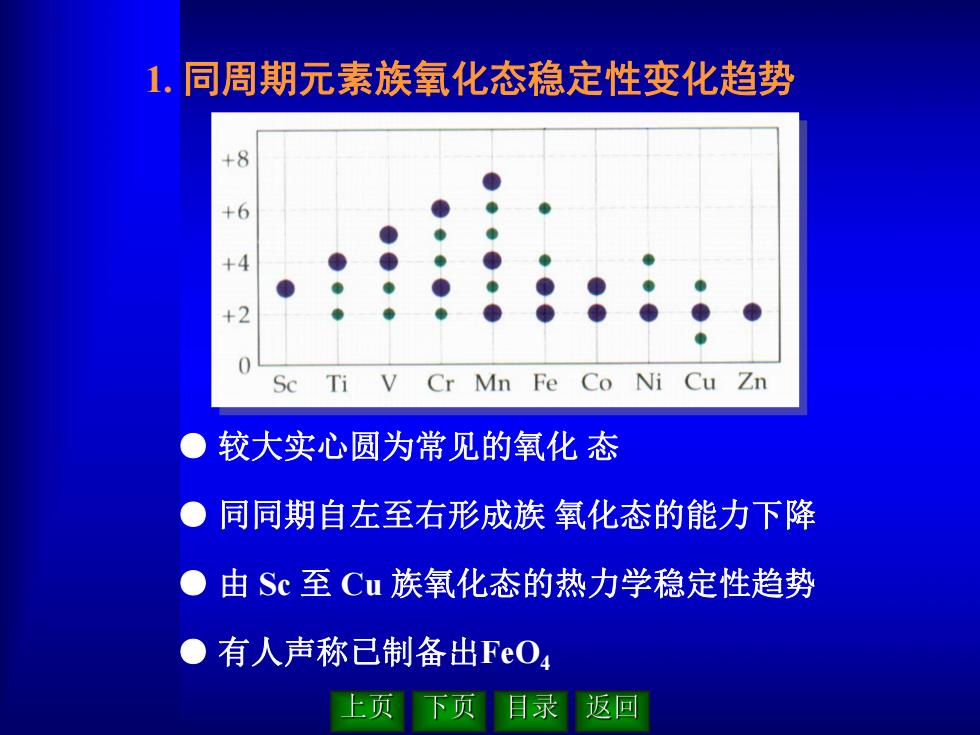 1. 同周期元素族氧化态稳定性变化趋势

+8
+6
+4
+2
0
Sc Ti V Cr Mn Fe Co Ni Cu Zn

● 较大实心圆为常见的氧化 态

● 同同期自左至右形成族 氧化态的能力下降

● 由 Sc 至 Cu 族氧化态的热力学稳定性趋势

● 有人声称已制备出$FeO_4$

上页 下页 目录 返回